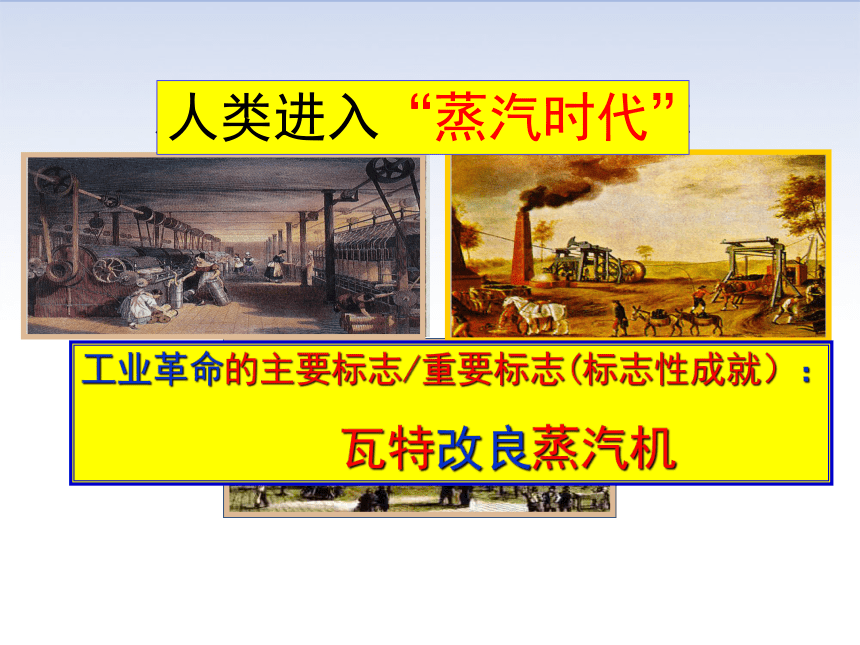 人类进入“蒸汽时代”

工业革命的主要标志/重要标志(标志性成就)：

瓦特改良蒸汽机